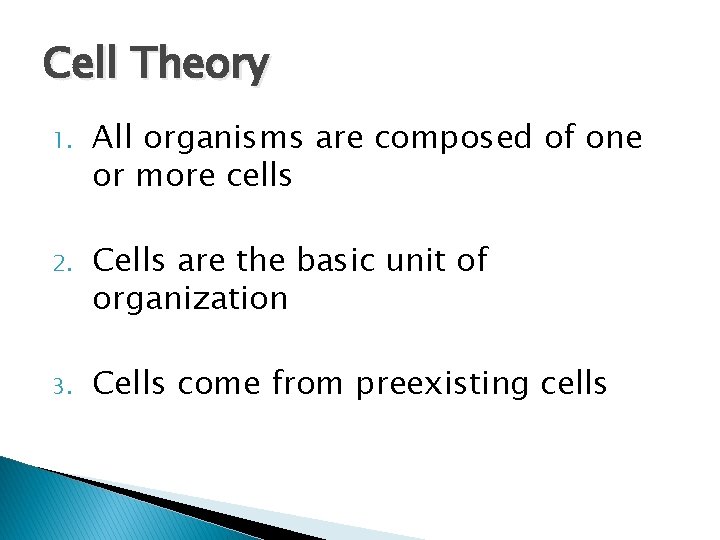 Cell Theory

1. All organisms are composed of one or more cells

2. Cells are the basic unit of organization

3. Cells come from preexisting cells